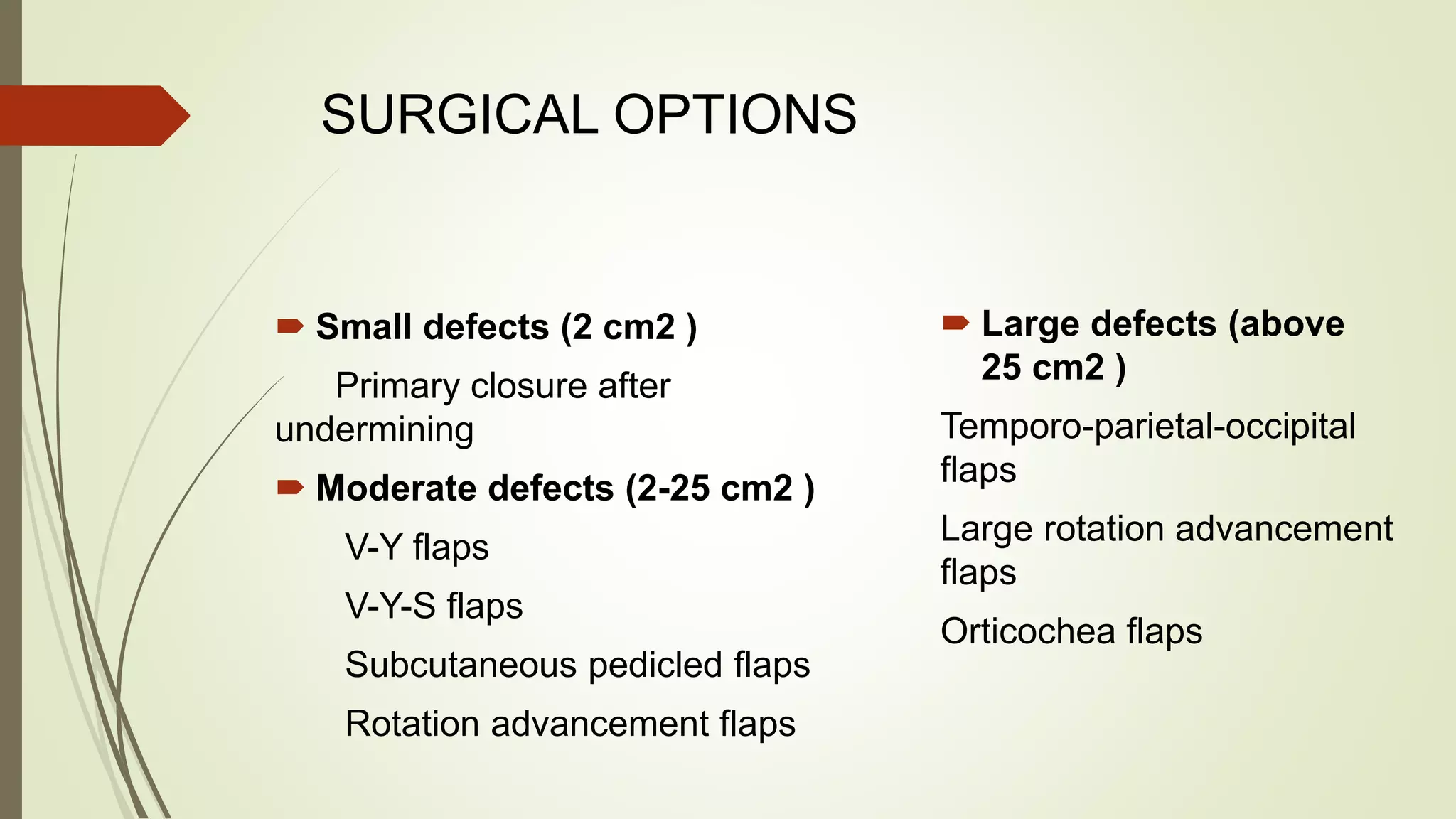 SURGICAL OPTIONS

Small defects (2 cm2 )

Primary closure after undermining

Moderate defects (2-25 cm2 )

V-Y flaps

V-Y-S flaps

Subcutaneous pedicled flaps

Rotation advancement flaps

Large defects (above 25 cm2 )

Temporo-parietal-occipital flaps

Large rotation advancement flaps

Orticochea flaps